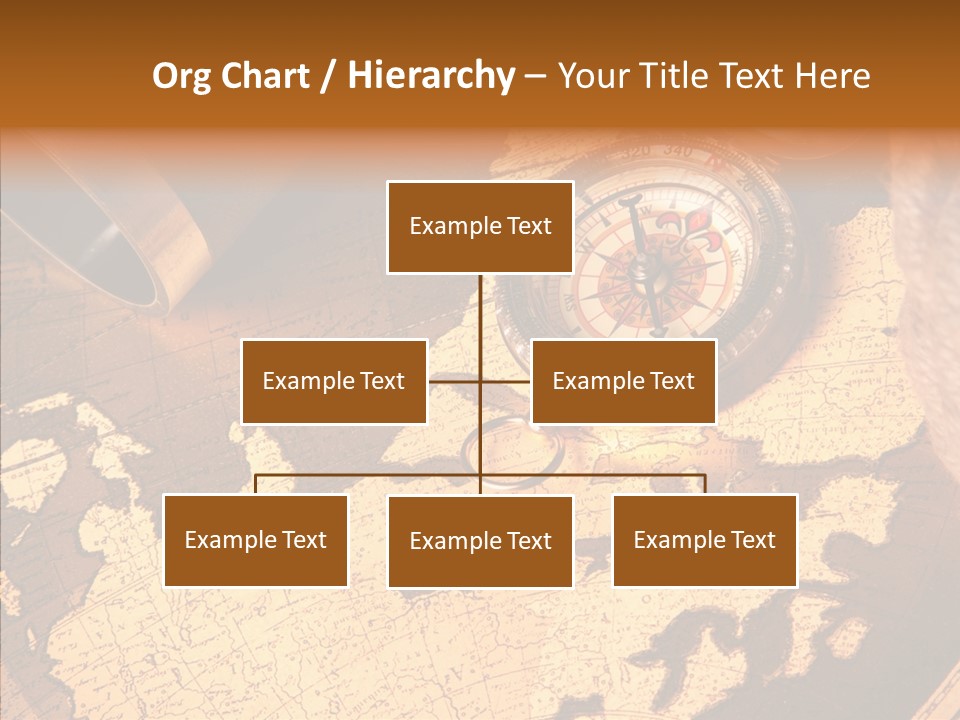 Org Chart / Hierarchy – Your Title Text Here

Example Text

Example Text

Example Text

Example Text

Example Text

Example Text